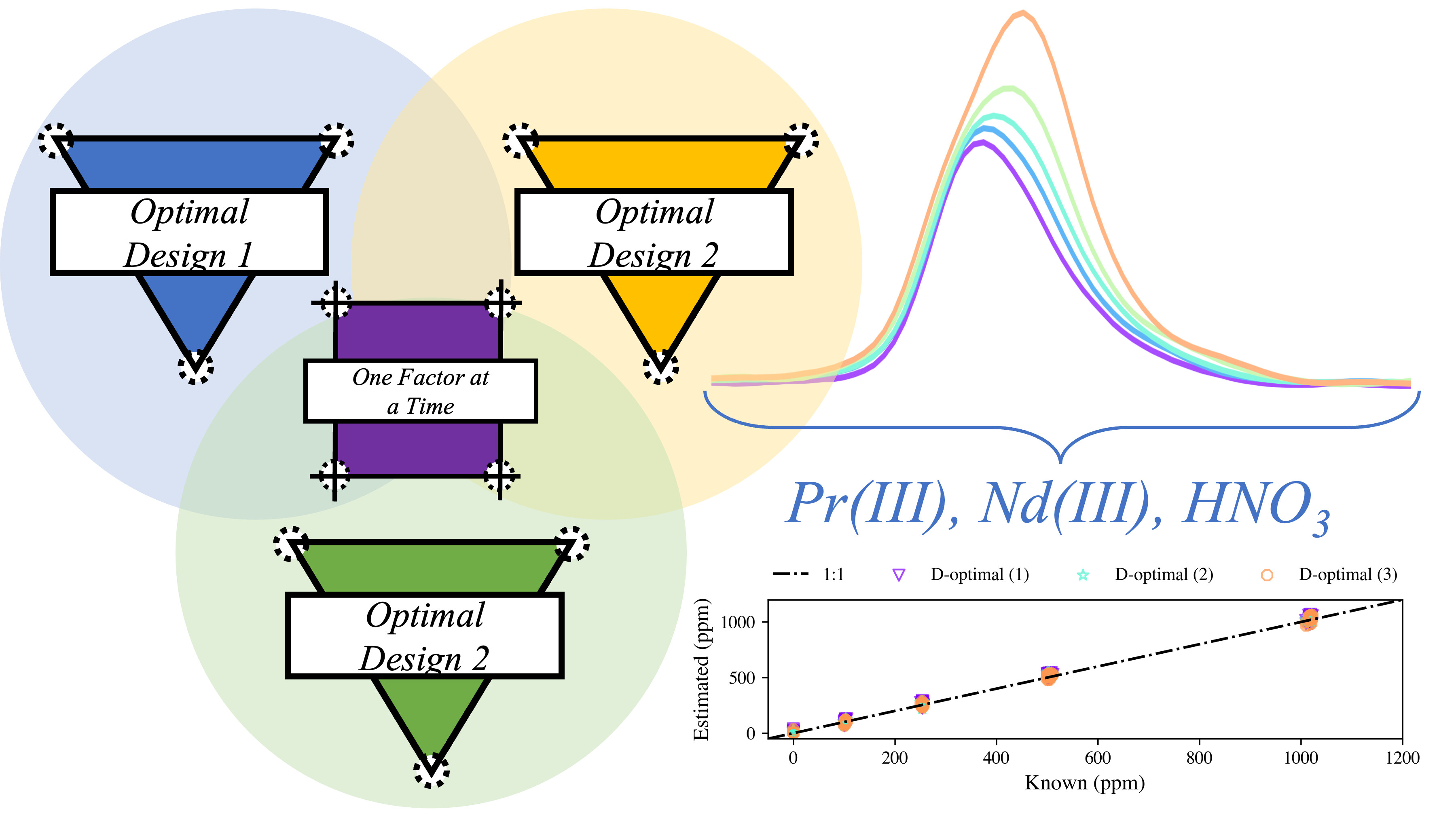 Optimal Design 1

Optimal Design 2

One Factor at a Time

Optimal Design 2

Pr(III), Nd(III), $HNO_3$

1:1 D-optimal (1) D-optimal (2) D-optimal (3)

Estimated (ppm)

1000
500
0

0 200 400 600 800 1000 1200
Known (ppm)